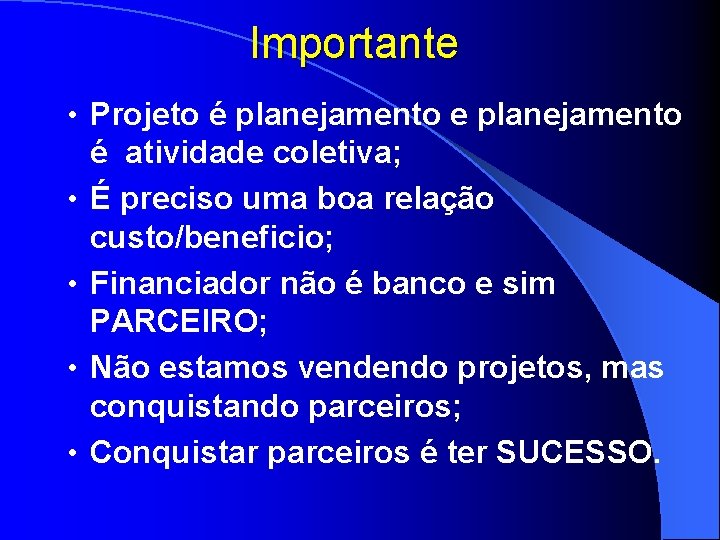 Importante

• Projeto é planejamento e planejamento é atividade coletiva;
• É preciso uma boa relação custo/beneficio;
• Financiador não é banco e sim PARCEIRO;
• Não estamos vendendo projetos, mas conquistando parceiros;
• Conquistar parceiros é ter SUCESSO.